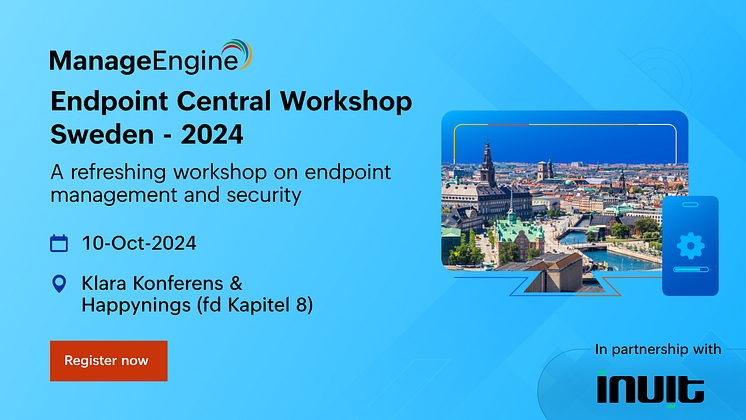 ManageEngine

Endpoint Central Workshop Sweden - 2024

A refreshing workshop on endpoint management and security

10-Oct-2024

Klara Konferens & Happynings (fd Kapitel 8)

Register now

In partnership with

inuit